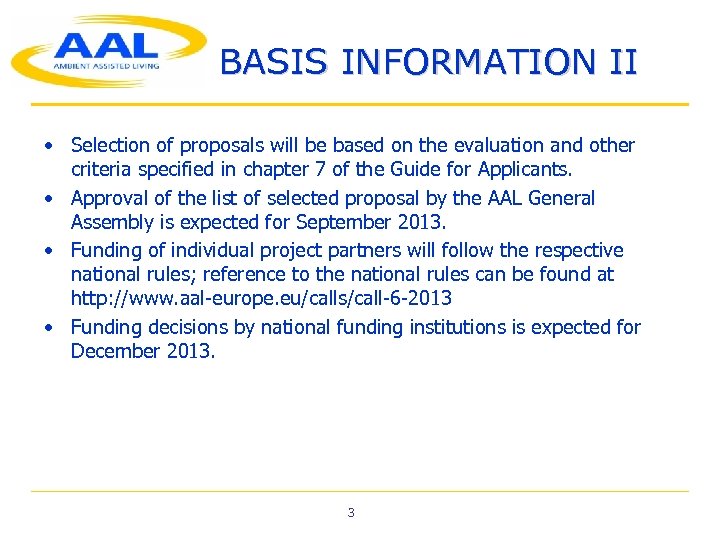 AAL
AMBIENT ASSISTED LIVING

BASIS INFORMATION II

• Selection of proposals will be based on the evaluation and other criteria specified in chapter 7 of the Guide for Applicants.
• Approval of the list of selected proposal by the AAL General Assembly is expected for September 2013.
• Funding of individual project partners will follow the respective national rules; reference to the national rules can be found at http://www.aal-europe.eu/calls/call-6-2013
• Funding decisions by national funding institutions is expected for December 2013.

3